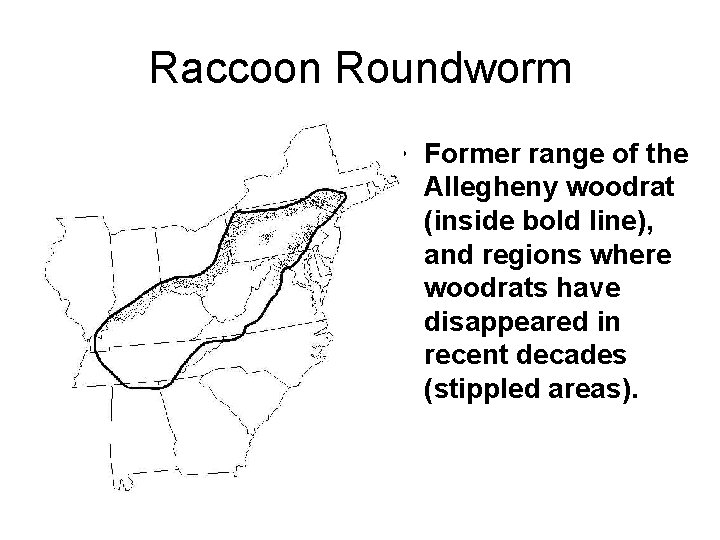 Raccoon Roundworm

• Former range of the Allegheny woodrat (inside bold line), and regions where woodrats have disappeared in recent decades (stippled areas).